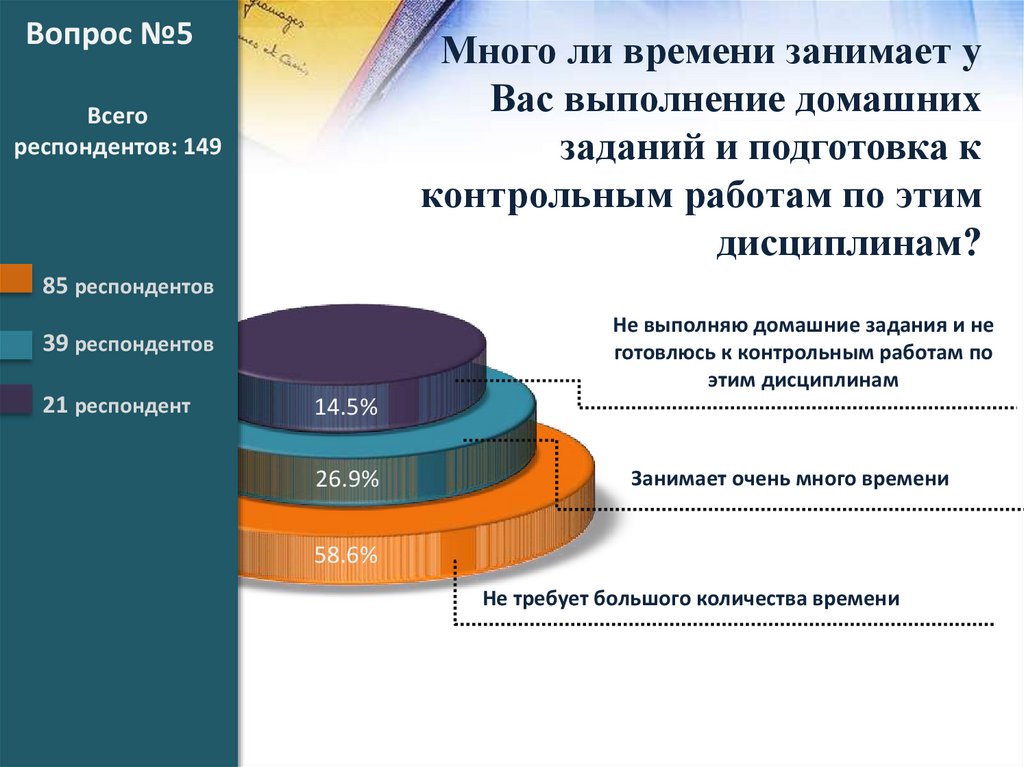 Вопрос №5

Всего респондентов: 149

85 респондентов

39 респондентов

21 респондент

Много ли времени занимает у Вас выполнение домашних заданий и подготовка к контрольным работам по этим дисциплинам?

14.5%

26.9%

58.6%

Не выполняю домашние задания и не готовлюсь к контрольным работам по этим дисциплинам

Занимает очень много времени

Не требует большого количества времени